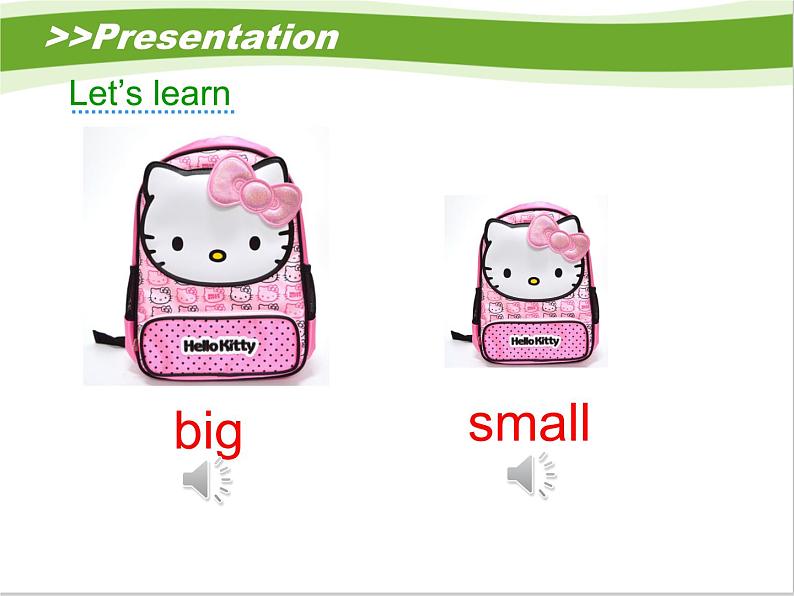 >>Presentation

Let's learn

Hello Kitty

Hello Kitty

big

small